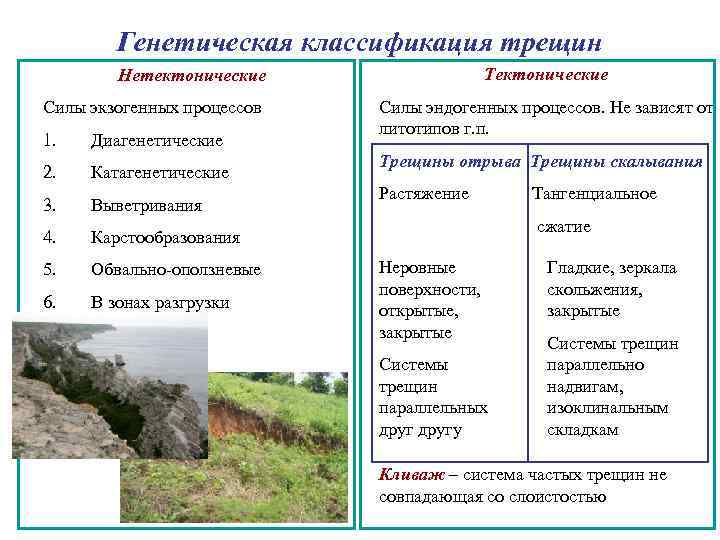 Генетическая классификация трещин

Нетектонические

Силы экзогенных процессов

1. Диагенетические
2. Катагенетические
3. Выветривания
4. Карстообразования
5. Обвально-оползневые
6. В зонах разгрузки

Тектонические

Силы эндогенных процессов. Не зависят от литотипов г.п.

| Трещины отрыва | Трещины скалывания |
|---|---|
| Растяжение | Тангенциальное сжатие |
| Неровные поверхности, открытые, закрытые | Гладкие, зеркала скольжения, закрытые |
| Системы трещин параллельных друг другу | Системы трещин параллельно надвигам, изоклинальным складкам |

Кливаж – система частых трещин не совпадающая со слоистостью